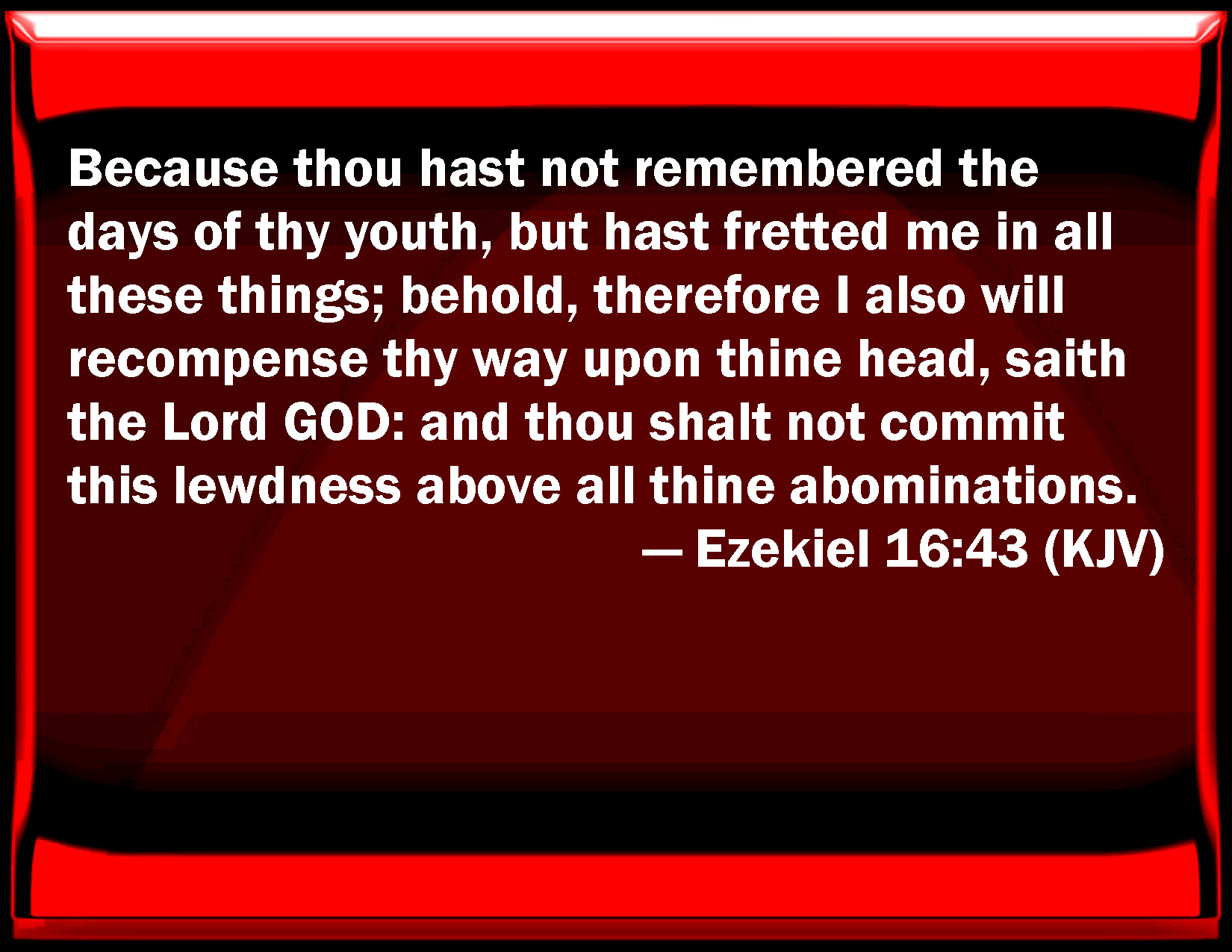 Because thou hast not remembered the days of thy youth, but hast fretted me in all these things; behold, therefore I also will recompense thy way upon thine head, saith the Lord GOD: and thou shalt not commit this lewdness above all thine abominations.

— Ezekiel 16:43 (KJV)